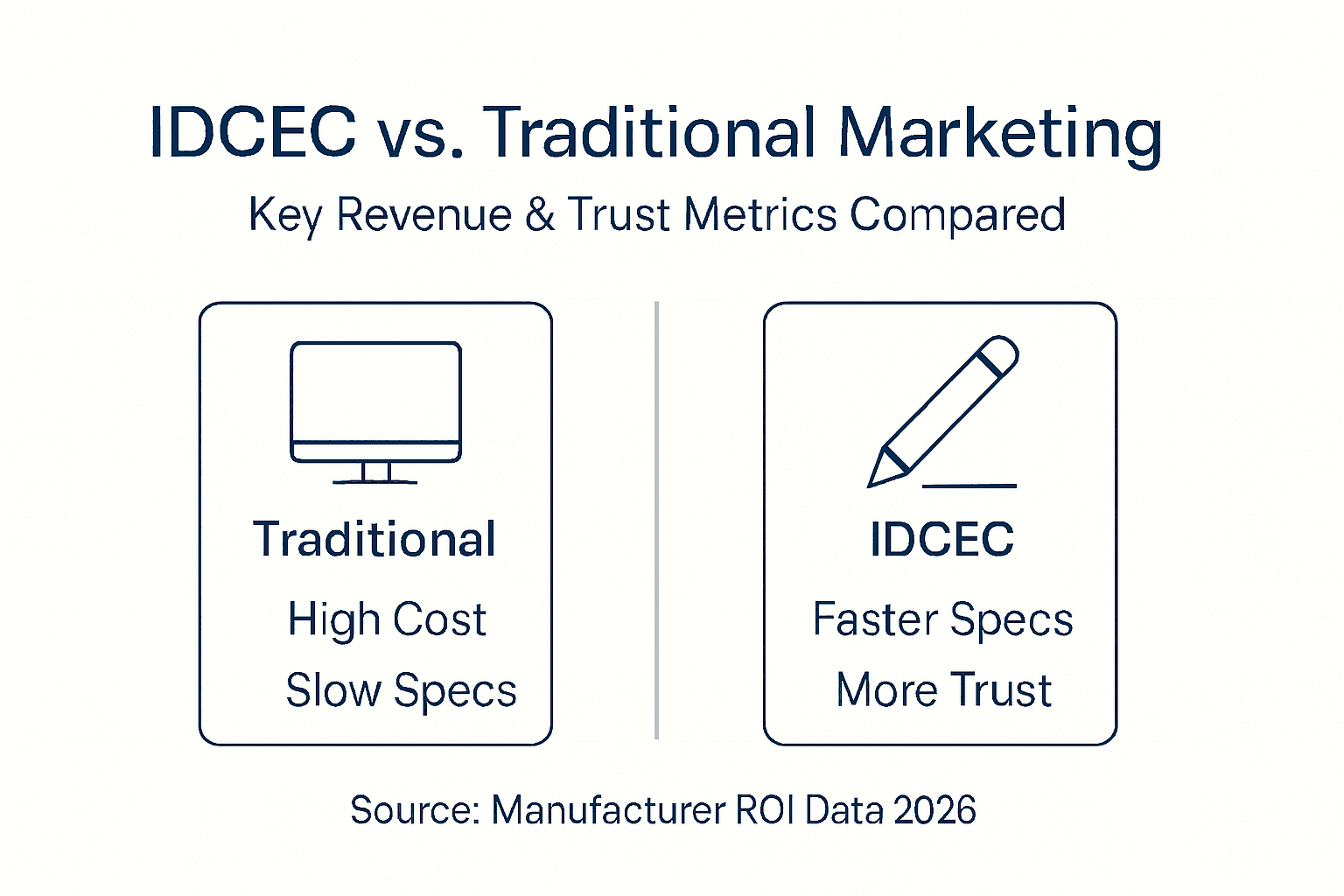 IDCEC vs. Traditional Marketing

Key Revenue & Trust Metrics Compared

Traditional

High Cost

Slow Specs

IDCEC

Faster Specs

More Trust

Source: Manufacturer ROI Data 2026